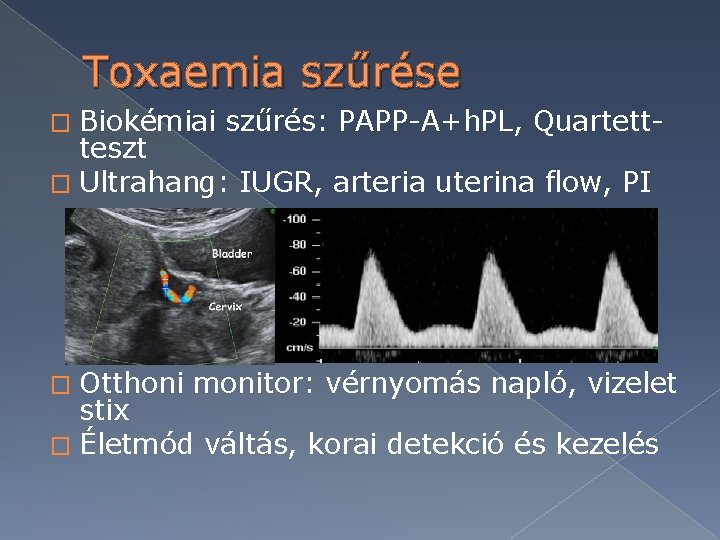 Toxaemia szűrése

□ Biokémiai szűrés: PAPP-A+hPL, Quartett-teszt

□ Ultrahang: IUGR, arteria uterina flow, PI

Bladder

Cervix

-100

-80

-60

-40

-20

cm/s

□ Otthoni monitor: vérnyomás napló, vizelet stix

□ Életmód váltás, korai detekció és kezelés